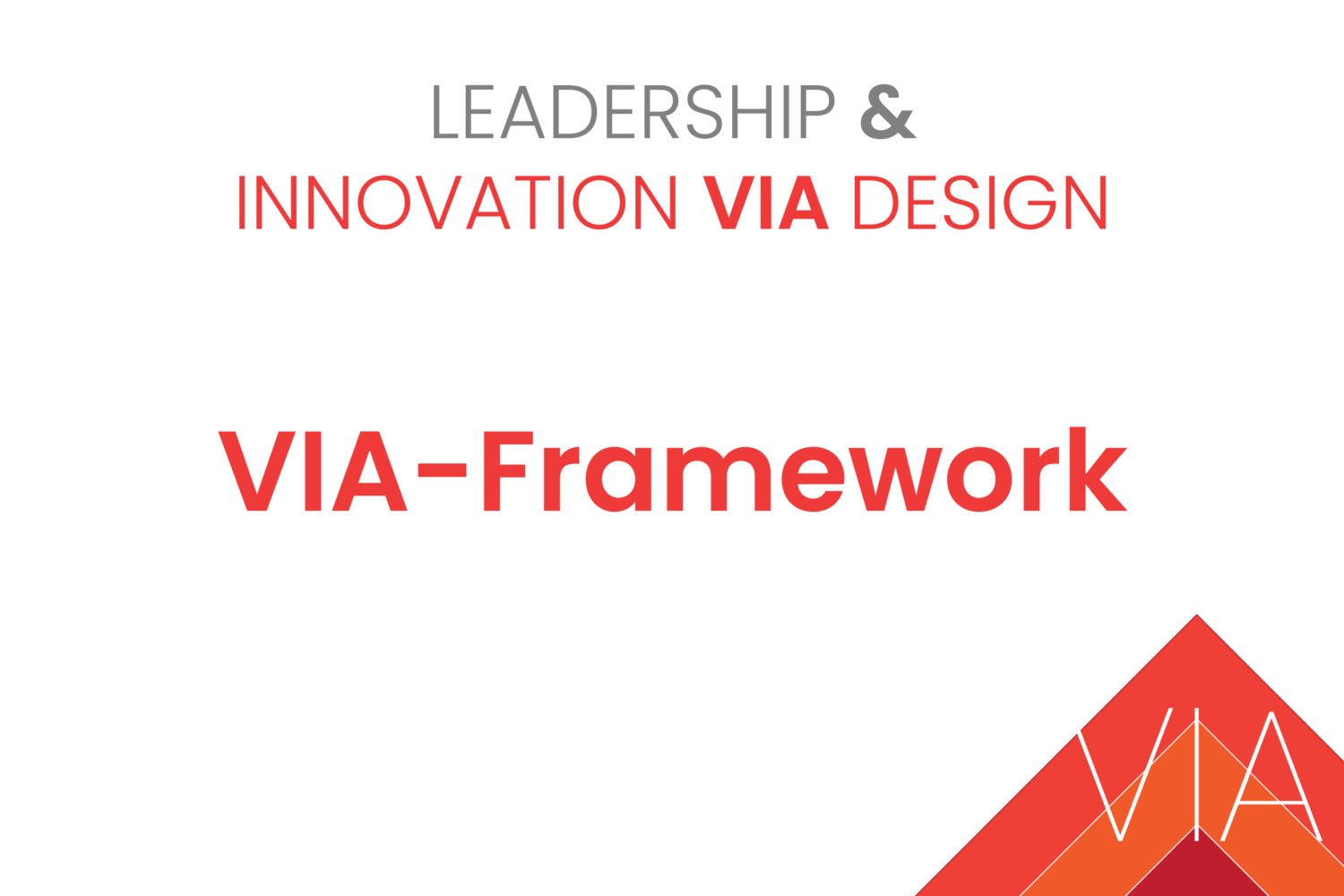 LEADERSHIP &
INNOVATION VIA DESIGN

VIA-Framework

VIA